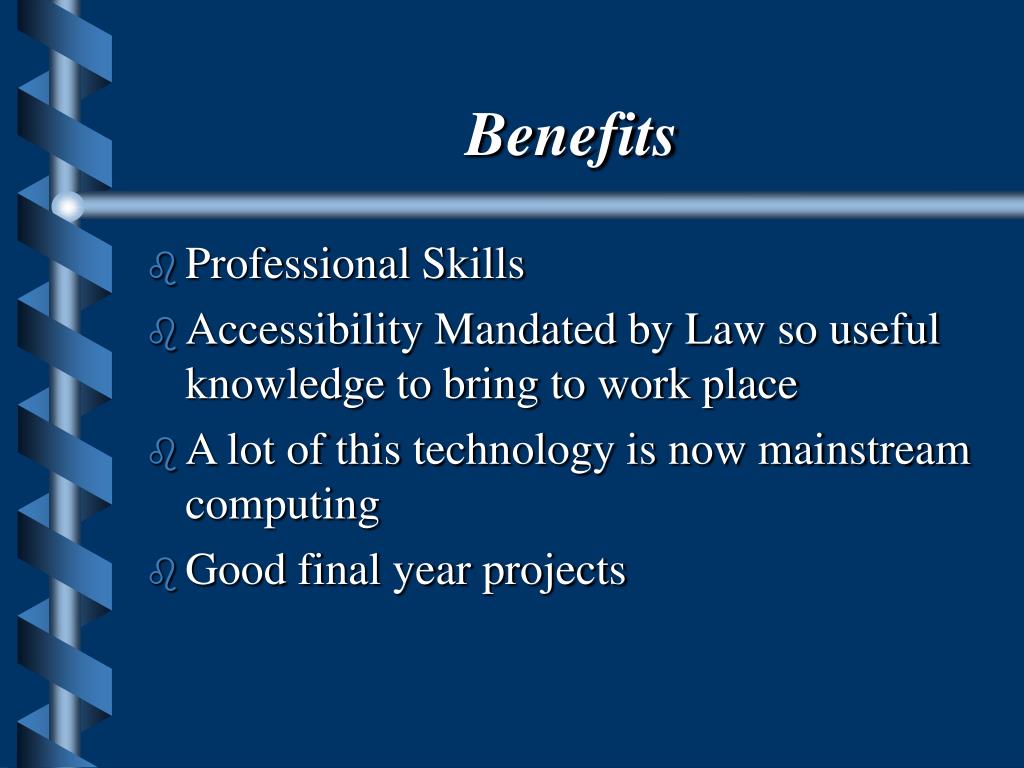 Benefits

Professional Skills

Accessibility Mandated by Law so useful knowledge to bring to work place

A lot of this technology is now mainstream computing

Good final year projects